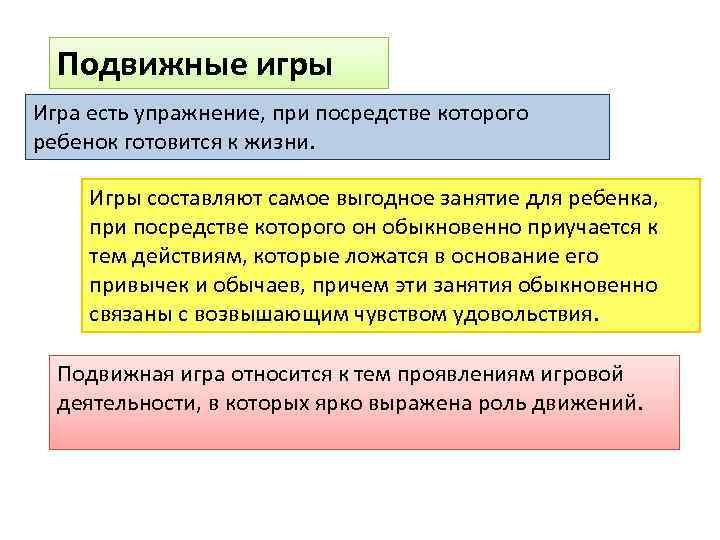 Подвижные игры

Игра есть упражнение, при посредстве которого ребенок готовится к жизни.

Игры составляют самое выгодное занятие для ребенка, при посредстве которого он обыкновенно приучается к тем действиям, которые ложатся в основание его привычек и обычаев, причем эти занятия обыкновенно связаны с возвышающим чувством удовольствия.

Подвижная игра относится к тем проявлениям игровой деятельности, в которых ярко выражена роль движений.